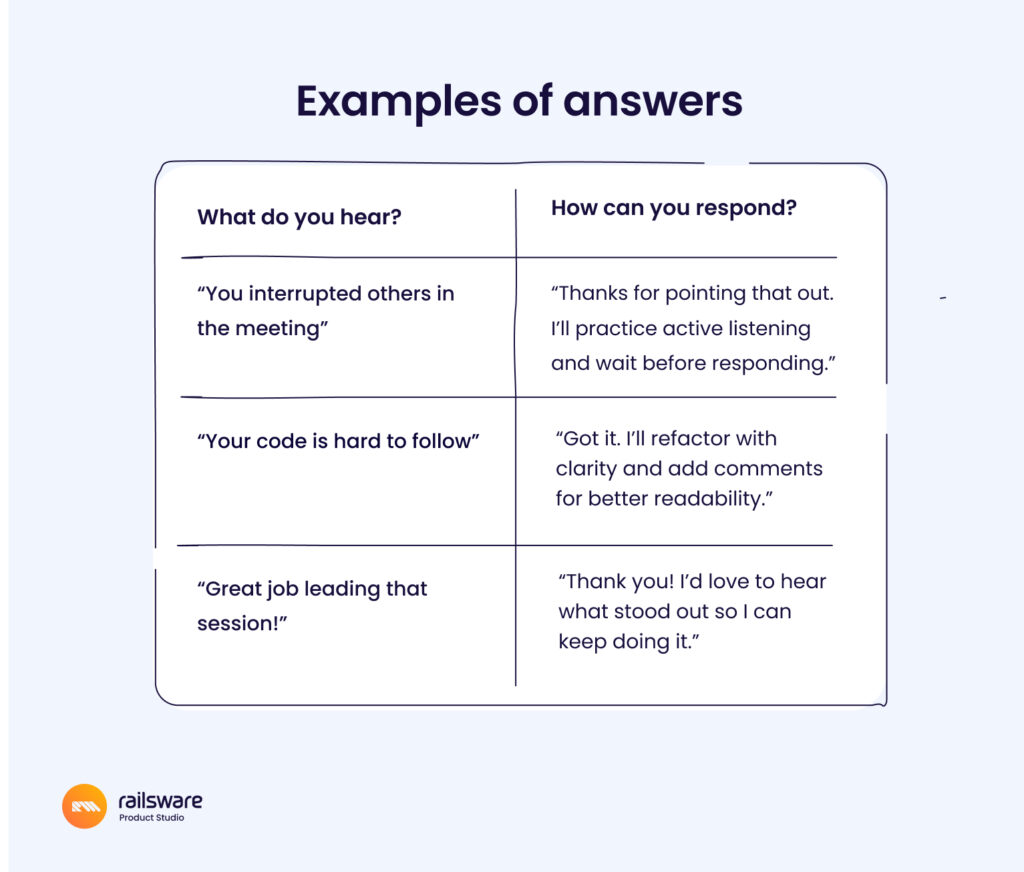 Examples of answers

| What do you hear? | How can you respond? |
|---|---|
| “You interrupted others in the meeting” | “Thanks for pointing that out. I’ll practice active listening and wait before responding.” |
| “Your code is hard to follow” | “Got it. I’ll refactor with clarity and add comments for better readability.” |
| “Great job leading that session!” | “Thank you! I’d love to hear what stood out so I can keep doing it.” |

railsware
Product Studio